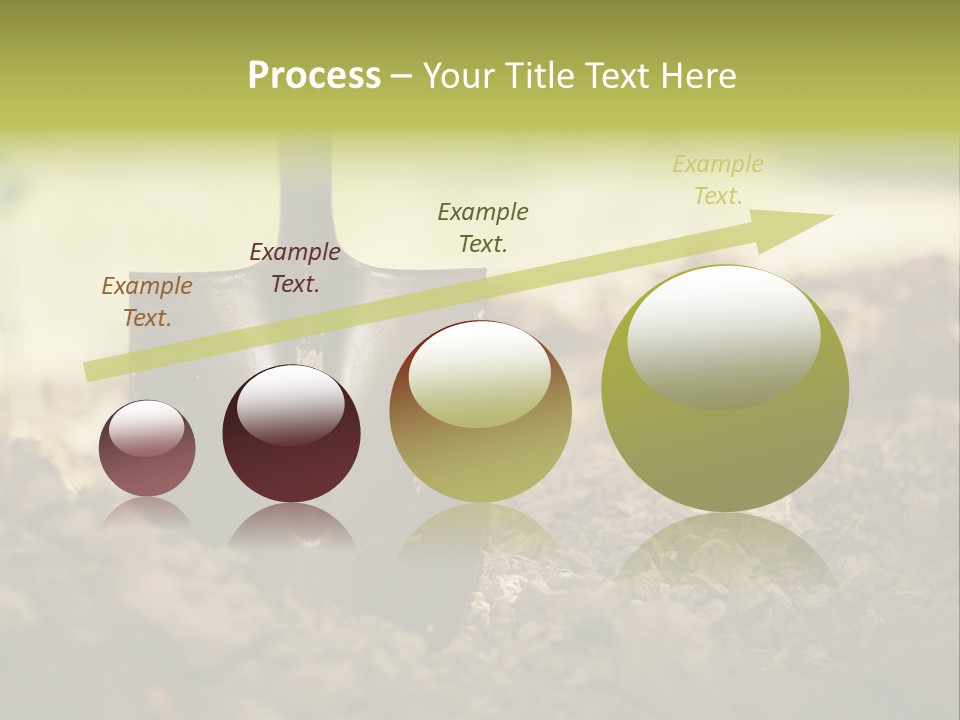 Process – Your Title Text Here

Example Text.

Example Text.

Example Text.

Example Text.